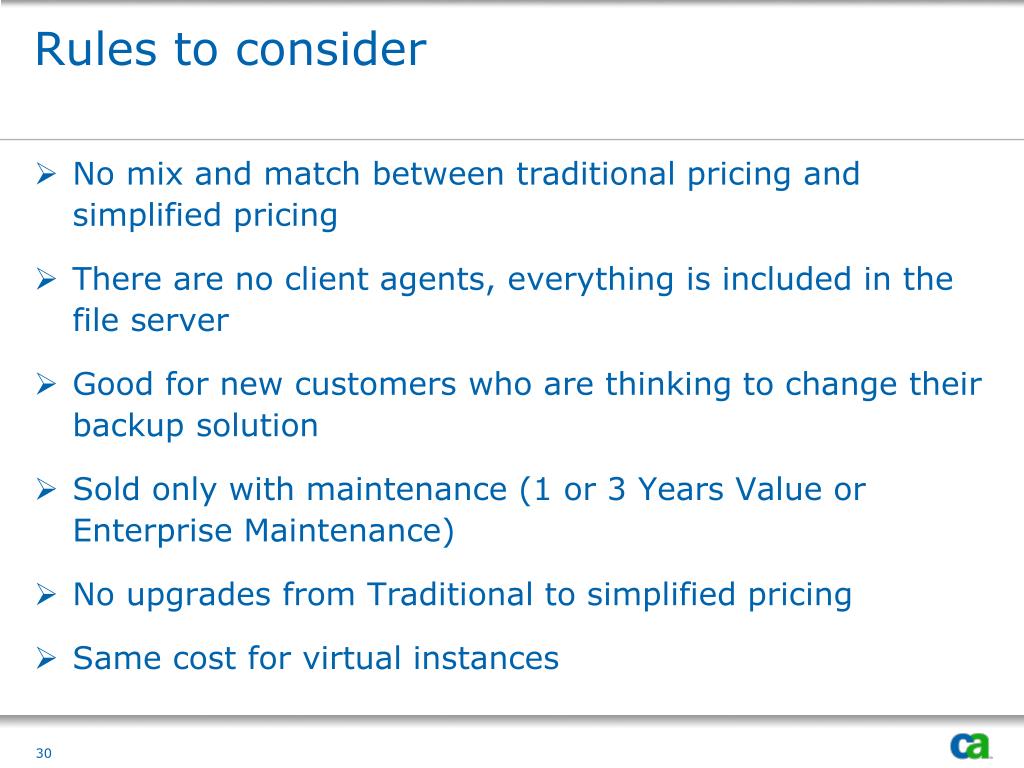 Rules to consider

➢ No mix and match between traditional pricing and simplified pricing

➢ There are no client agents, everything is included in the file server

➢ Good for new customers who are thinking to change their backup solution

➢ Sold only with maintenance (1 or 3 Years Value or Enterprise Maintenance)

➢ No upgrades from Traditional to simplified pricing

➢ Same cost for virtual instances

30

ca